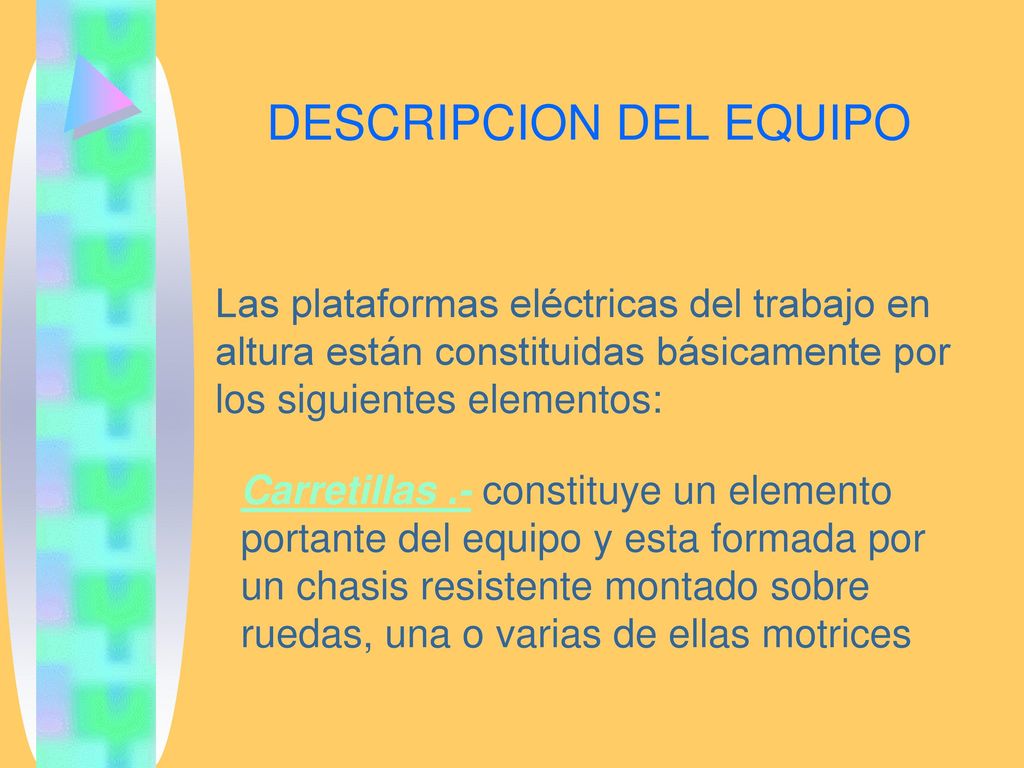 DESCRIPCION DEL EQUIPO

Las plataformas eléctricas del trabajo en altura están constituidas básicamente por los siguientes elementos:

Carretillas .- constituye un elemento portante del equipo y esta formada por un chasis resistente montado sobre ruedas, una o varias de ellas motrices